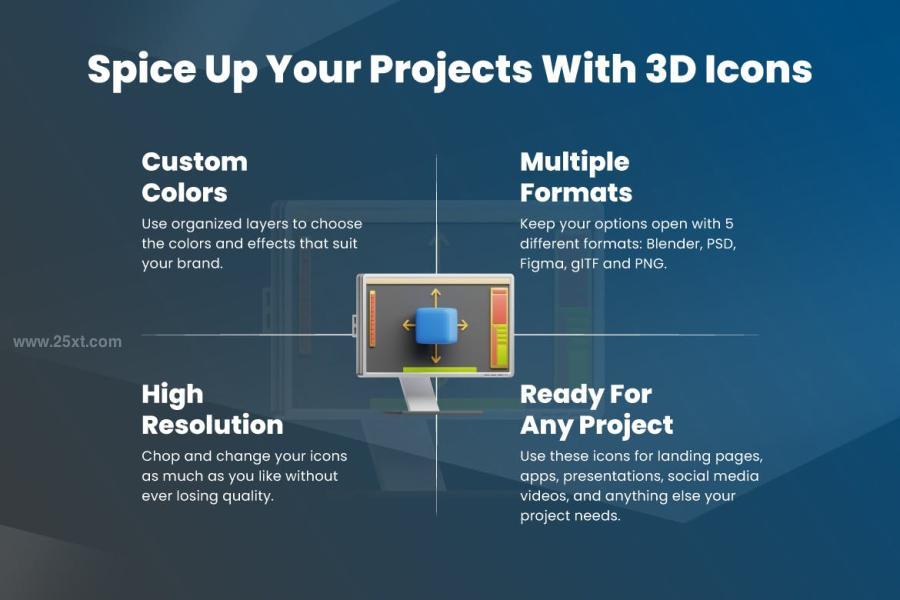 Spice Up Your Projects With 3D Icons

Custom Colors

Use organized layers to choose the colors and effects that suit your brand.

Multiple Formats

Keep your options open with 5 different formats: Blender, PSD, Figma, glTF and PNG.

www.25xt.com

High Resolution

Chop and change your icons as much as you like without ever losing quality.

Ready For Any Project

Use these icons for landing pages, apps, presentations, social media videos, and anything else your project needs.